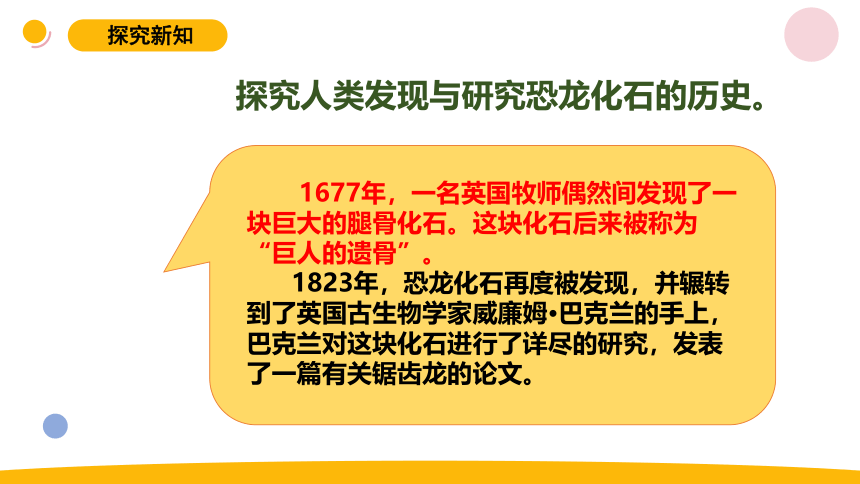 探究新知

探究人类发现与研究恐龙化石的历史。

1677年，一名英国牧师偶然间发现了一块巨大的腿骨化石。这块化石后来被称为“巨人的遗骨”。

1823年，恐龙化石再度被发现，并辗转到了英国古生物学家威廉姆•巴克兰的手上，巴克兰对这块化石进行了详尽的研究，发表了一篇有关锯齿龙的论文。